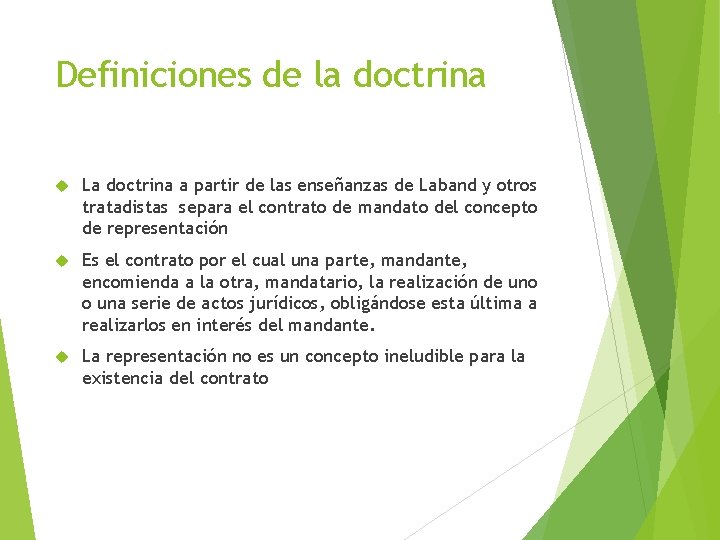 Definiciones de la doctrina

La doctrina a partir de las enseñanzas de Laband y otros tratadistas separa el contrato de mandato del concepto de representación

Es el contrato por el cual una parte, mandante, encomienda a la otra, mandatario, la realización de uno o una serie de actos jurídicos, obligándose esta última a realizarlos en interés del mandante.

La representación no es un concepto ineludible para la existencia del contrato